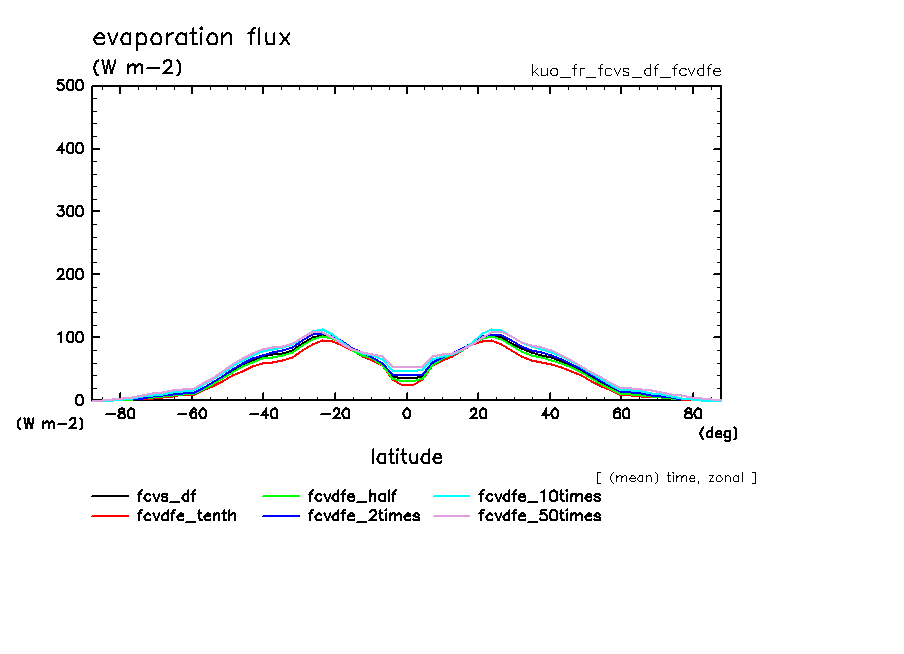 evaporation flux
(W m−2)
kuo_fr_fcvs_df_fcvdfe

500
400
300
200
100
0
(W m−2)

−80 −60 −40 −20 0 20 40 60 80
(deg)

latitude

[ (mean) time, zonal ]

fcvs_df
fcvdfe_tenth
fcvdfe_half
fcvdfe_2times
fcvdfe_10times
fcvdfe_50times